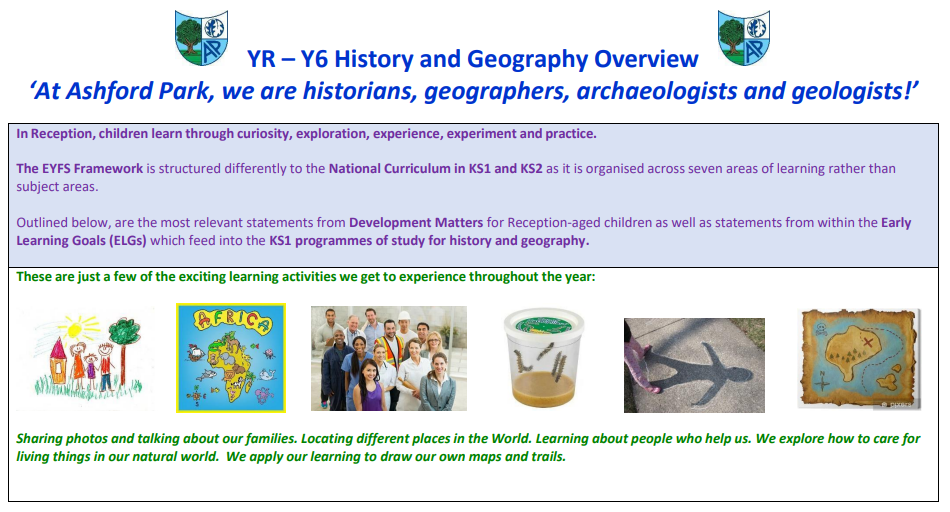 YR – Y6 History and Geography Overview

'At Ashford Park, we are historians, geographers, archaeologists and geologists!'

In Reception, children learn through curiosity, exploration, experience, experiment and practice.

The EYFS Framework is structured differently to the National Curriculum in KS1 and KS2 as it is organised across seven areas of learning rather than subject areas.

Outlined below, are the most relevant statements from Development Matters for Reception-aged children as well as statements from within the Early Learning Goals (ELGs) which feed into the KS1 programmes of study for history and geography.

These are just a few of the exciting learning activities we get to experience throughout the year:

AFRICA

Sharing photos and talking about our families. Locating different places in the World. Learning about people who help us. We explore how to care for living things in our natural world. We apply our learning to draw our own maps and trails.